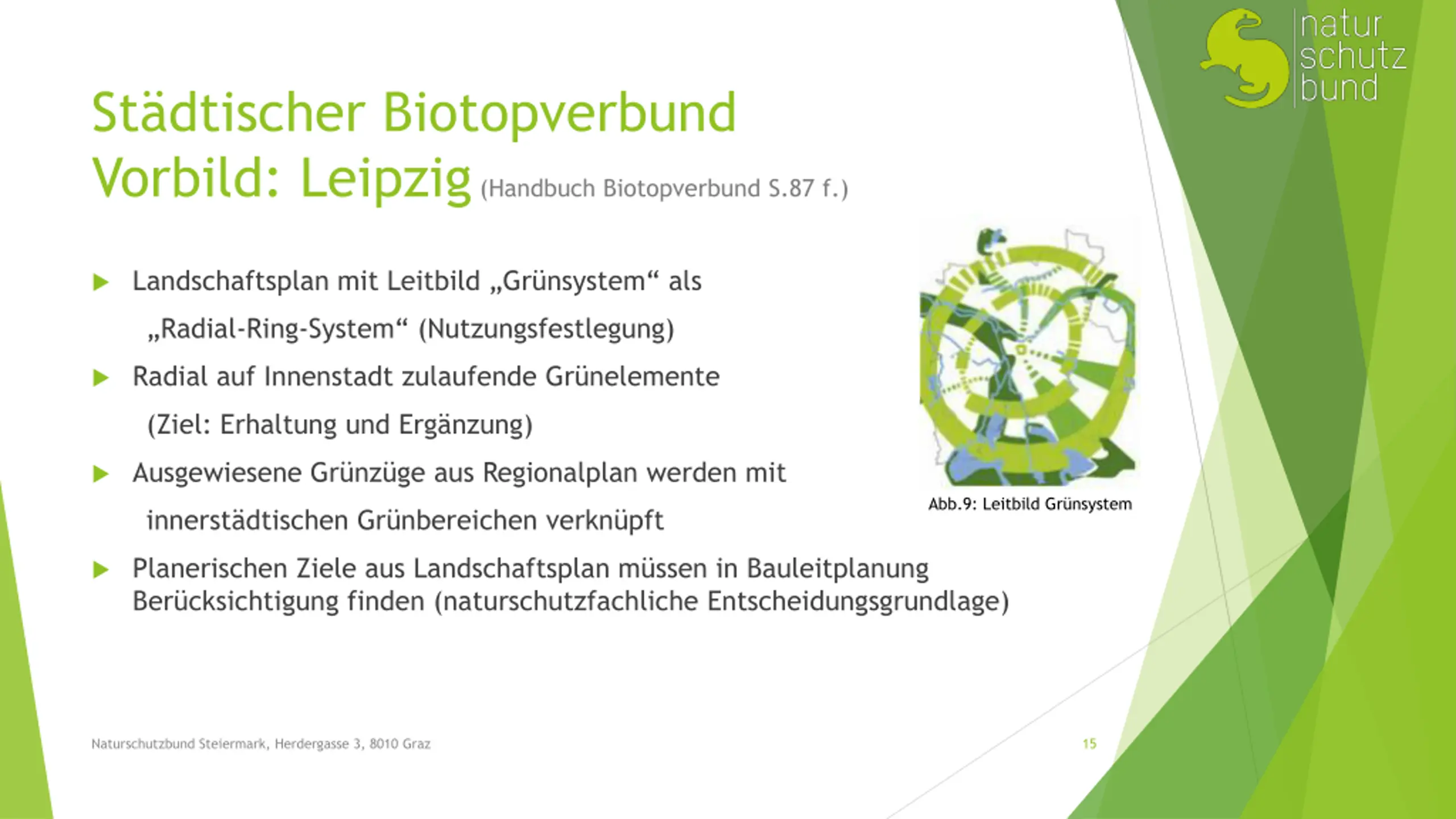 natur
schutz
bund

Städtischer Biotopverbund
Vorbild: Leipzig (Handbuch Biotopverbund S.87 f.)

Landschaftsplan mit Leitbild „Grünsystem“ als „Radial-Ring-System“ (Nutzungsfestlegung)

Radial auf Innenstadt zulaufende Grünelemente (Ziel: Erhaltung und Ergänzung)

Ausgewiesene Grünzüge aus Regionalplan werden mit innerstädtischen Grünbereichen verknüpft

Planerischen Ziele aus Landschaftsplan müssen in Bauleitplanung Berücksichtigung finden (naturschutzfachliche Entscheidungsgrundlage)

Abb.9: Leitbild Grünsystem

Naturschutzbund Steiermark, Herdergasse 3, 8010 Graz

15